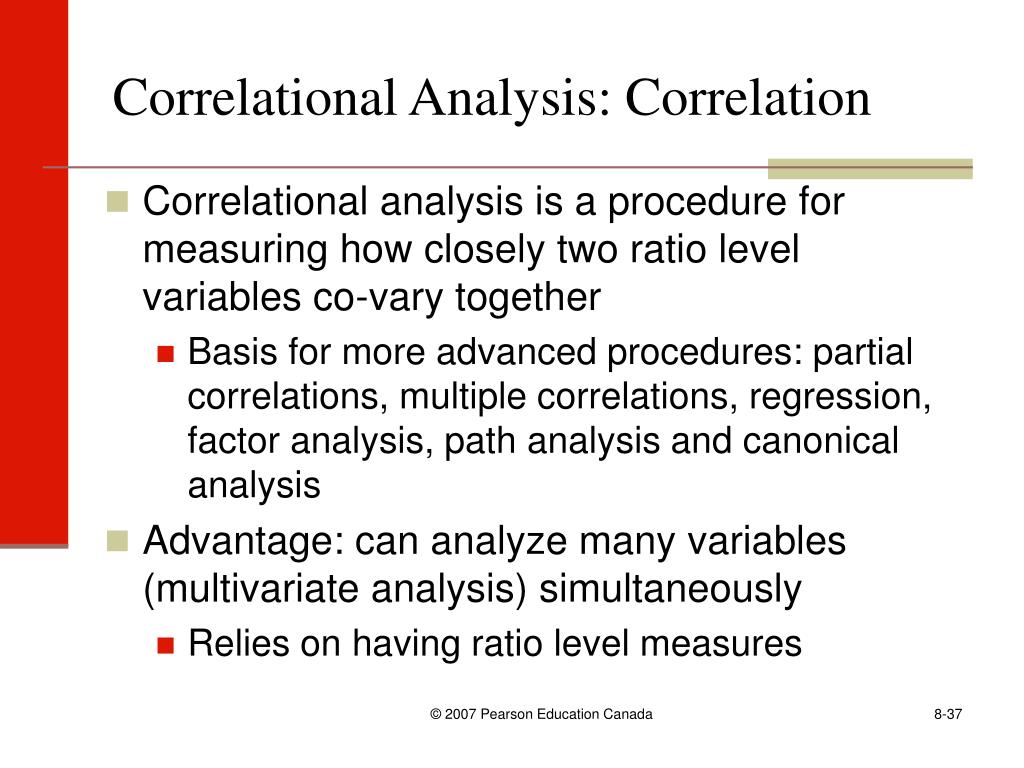 Correlational Analysis: Correlation

Correlational analysis is a procedure for measuring how closely two ratio level variables co-vary together

Basis for more advanced procedures: partial correlations, multiple correlations, regression, factor analysis, path analysis and canonical analysis

Advantage: can analyze many variables (multivariate analysis) simultaneously

Relies on having ratio level measures

© 2007 Pearson Education Canada

8-37